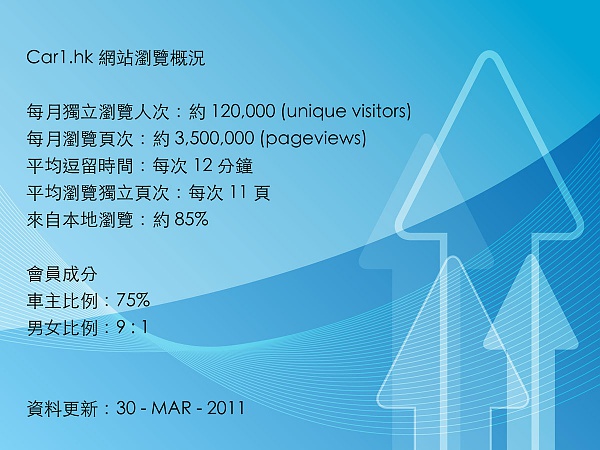 Car1.hk 網站瀏覽概況

每月獨立瀏覽人次：約 120,000 (unique visitors)
每月瀏覽頁次：約 3,500,000 (pageviews)
平均逗留時間：每次 12 分鐘
平均瀏覽獨立頁次：每次 11 頁
來自本地瀏覽：約 85%

會員成分
車主比例：75%
男女比例：9 : 1

資料更新：30 - MAR - 2011